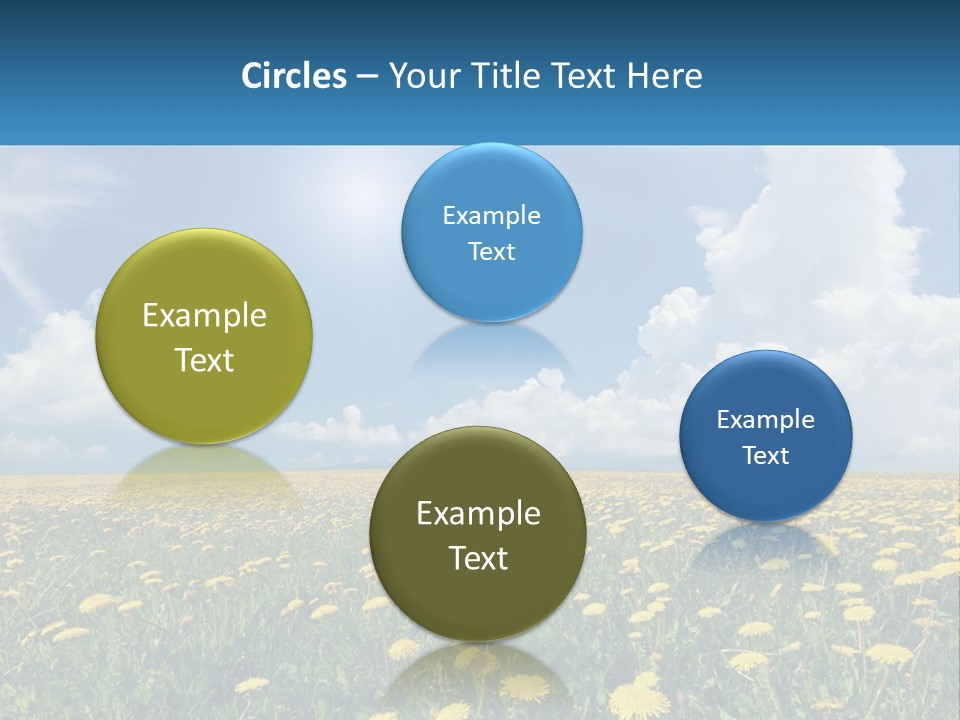 Circles – Your Title Text Here

Example Text

Example Text

Example Text

Example Text